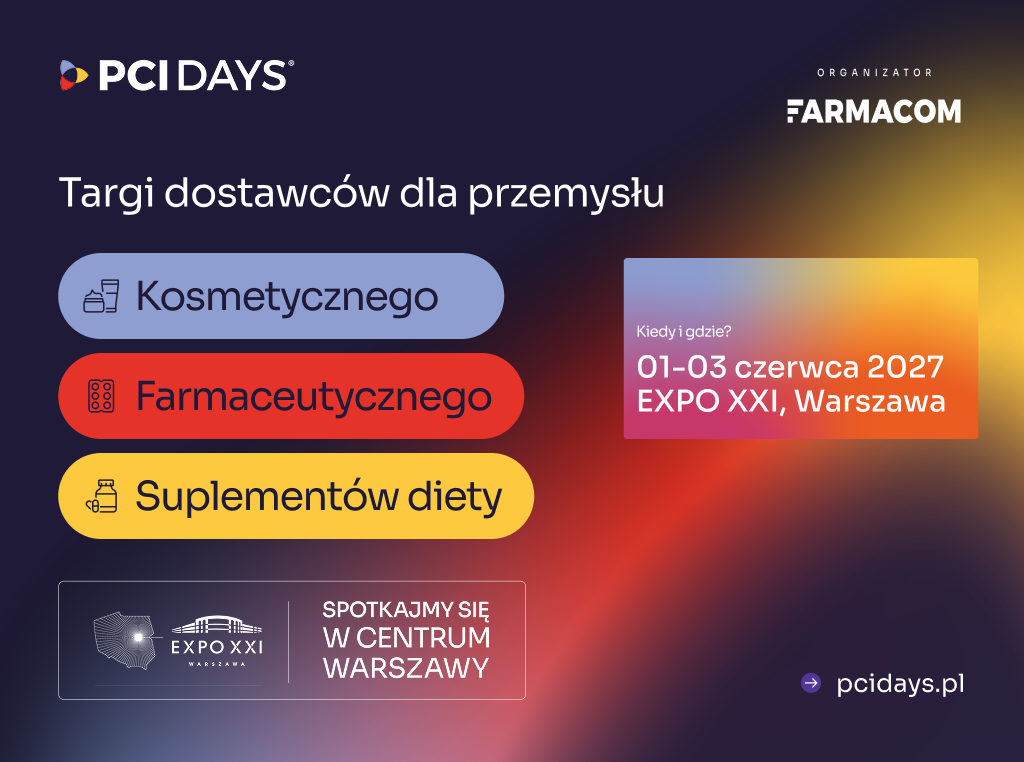 PCI DAYS®

ORGANIZATOR

FARMACOM

Targi dostawców dla przemysłu

Kosmetycznego

Farmaceutycznego

Suplementów diety

Kiedy i gdzie?

01-03 czerwca 2027
EXPO XXI, Warszawa

EXPO XXI
WARSZAWA

SPOTKAJMY SIĘ W CENTRUM WARSZAWY

pcidays.pl